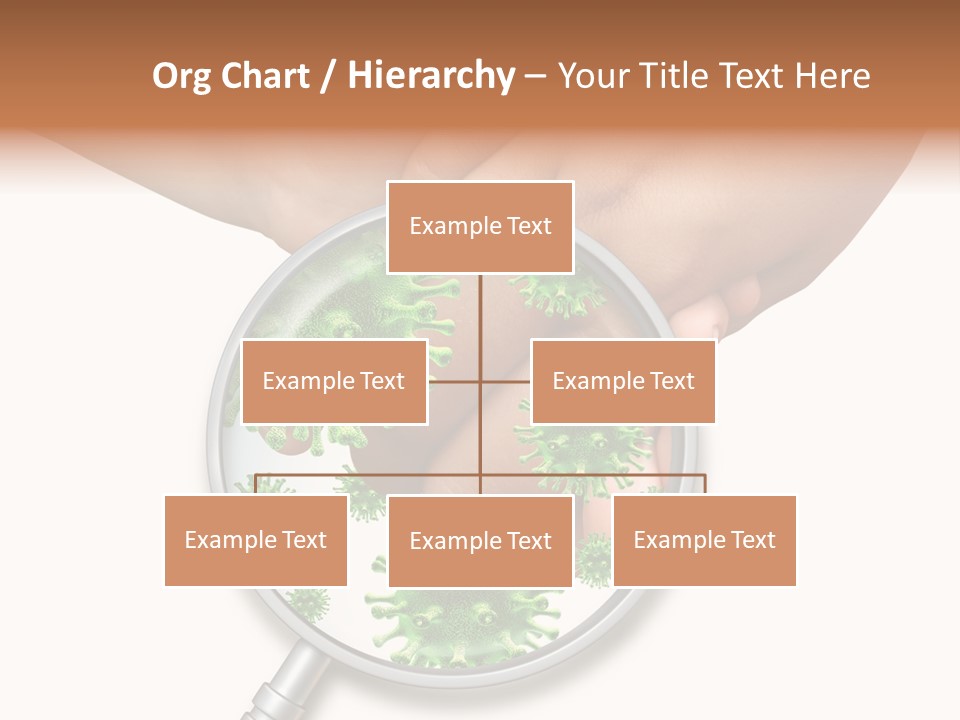 Org Chart / Hierarchy – Your Title Text Here

Example Text

Example Text

Example Text

Example Text

Example Text

Example Text